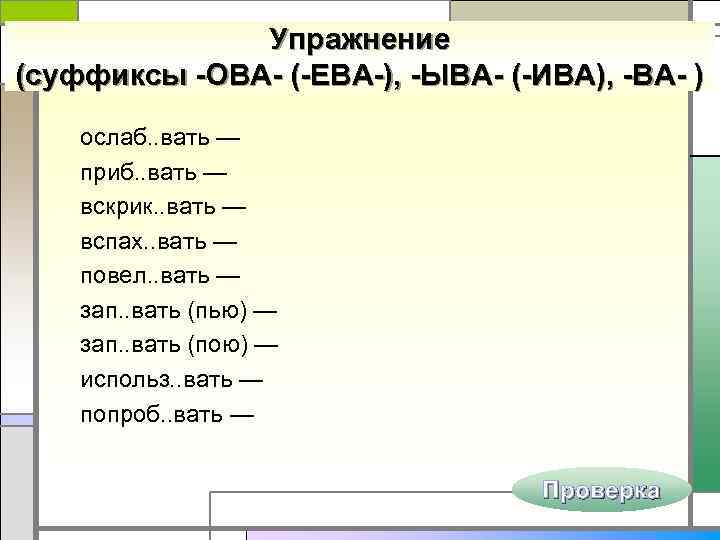 Упражнение
(суффиксы -ОВА- (-ЕВА-), -ЫВА- (-ИВА), -ВА- )

ослаб..вать —
приб..вать —
вскрик..вать —
вспах..вать —
повел..вать —
зап..вать (пью) —
зап..вать (пою) —
использ..вать —
попроб..вать —

Проверка